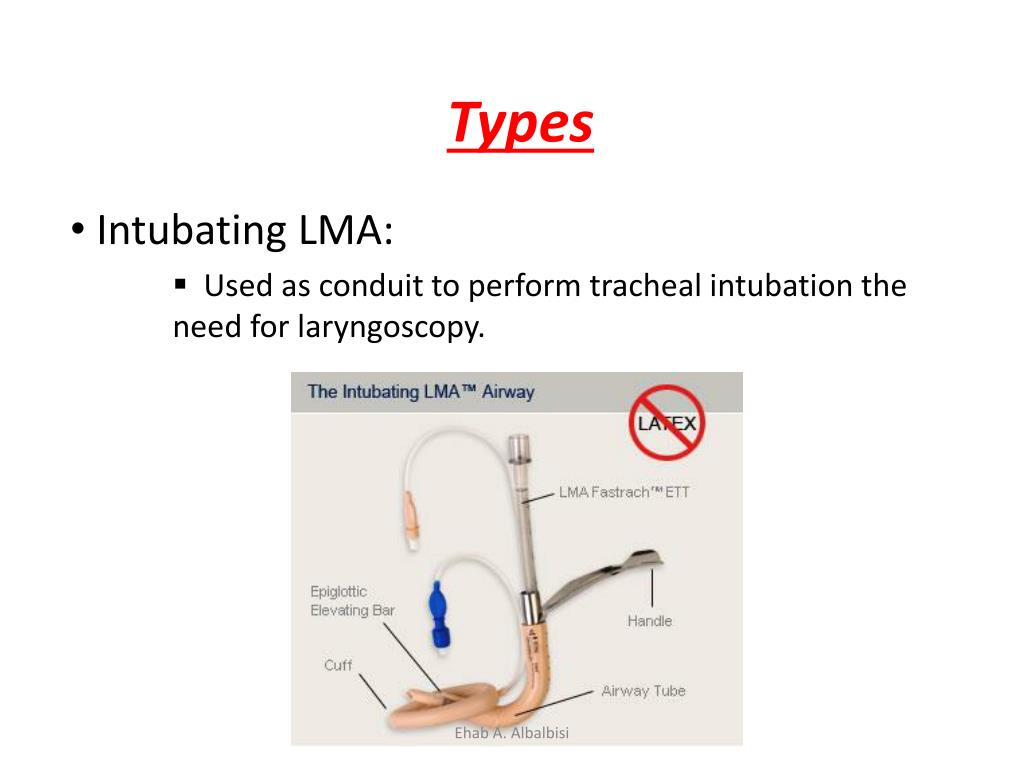 Types

• Intubating LMA:

▪ Used as conduit to perform tracheal intubation the need for laryngoscopy.

The Intubating LMA™ Airway

LATEX

LMA Fastrach™ ETT

Epiglottic Elevating Bar

Handle

Cuff

Airway Tube

Ehab A. Albalbisi